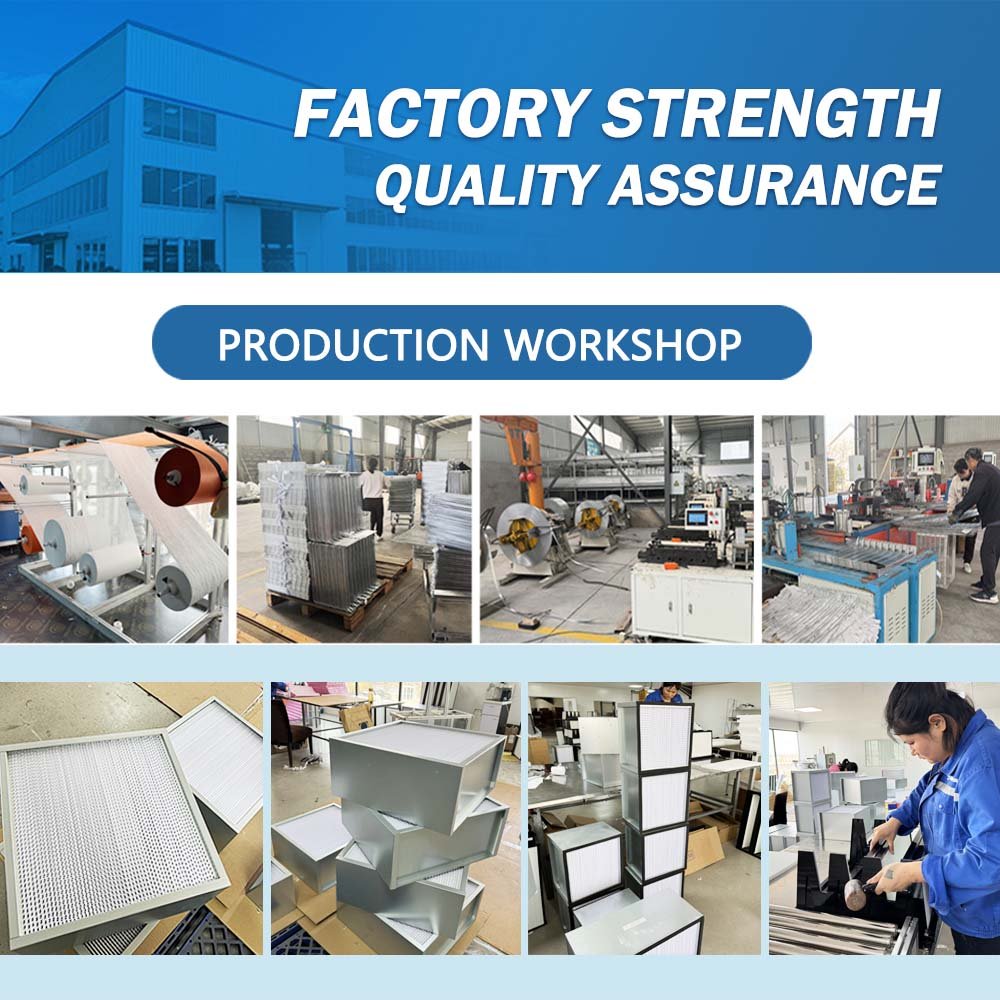 FACTORY STRENGTH
QUALITY ASSURANCE

PRODUCTION WORKSHOP